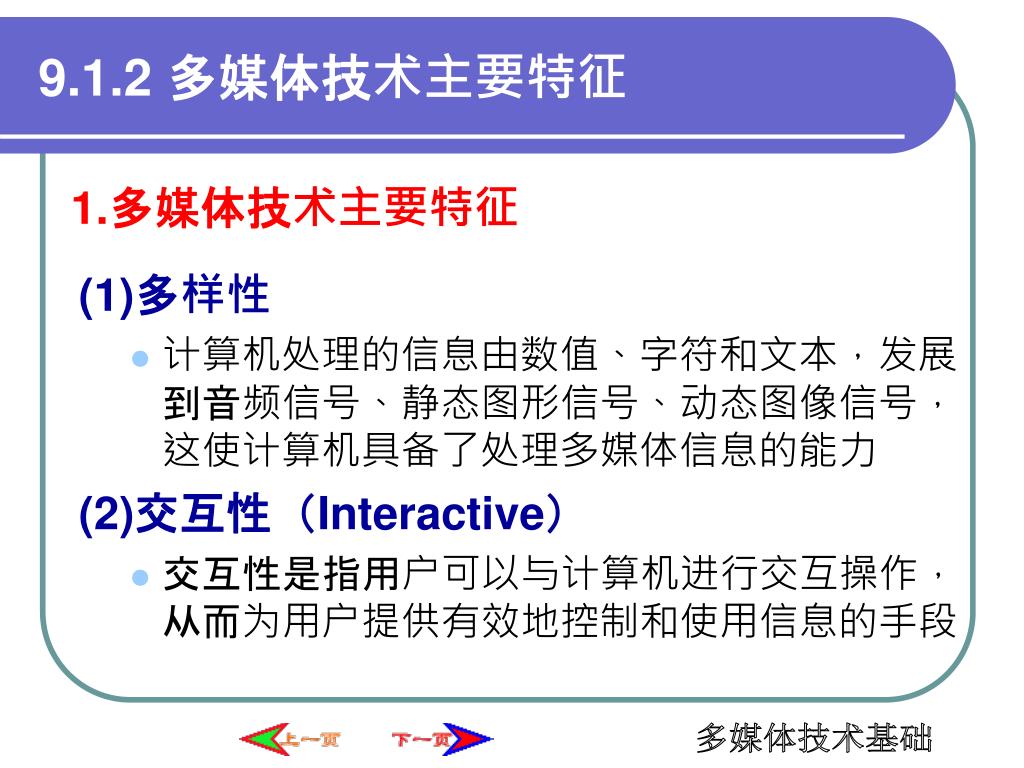 9.1.2 多媒体技术主要特征

1.多媒体技术主要特征

(1)多样性

计算机处理的信息由数值、字符和文本，发展到音频信号、静态图形信号、动态图像信号，这使计算机具备了处理多媒体信息的能力

(2)交互性（Interactive）

交互性是指用户可以与计算机进行交互操作，从而为用户提供有效地控制和使用信息的手段

上一页 下一页

多媒体技术基础